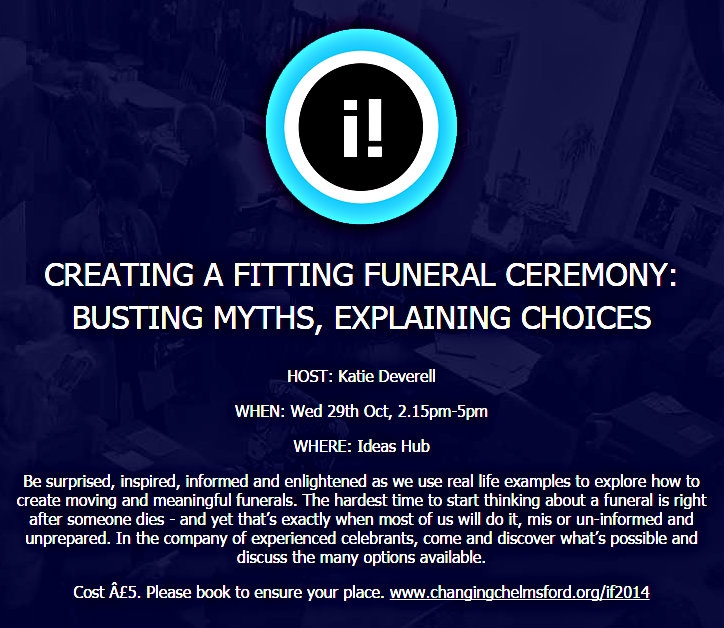 i!

CREATING A FITTING FUNERAL CEREMONY: BUSTING MYTHS, EXPLAINING CHOICES

HOST: Katie Deverell

WHEN: Wed 29th Oct, 2.15pm-5pm

WHERE: Ideas Hub

Be surprised, inspired, informed and enlightened as we use real life examples to explore how to create moving and meaningful funerals. The hardest time to start thinking about a funeral is right after someone dies - and yet that's exactly when most of us will do it, mis or un-informed and unprepared. In the company of experienced celebrants, come and discover what's possible and discuss the many options available.

Cost Â£5. Please book to ensure your place. www.changingchelmsford.org/if2014